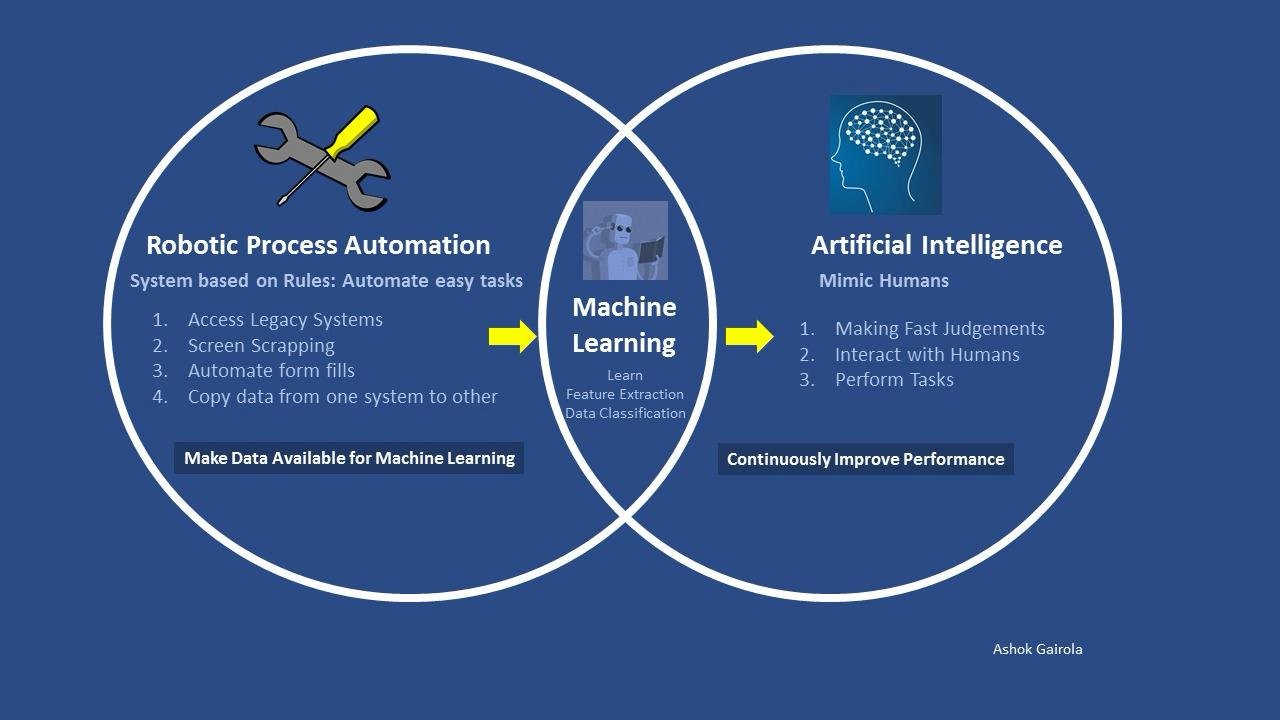 Robotic Process Automation

System based on Rules: Automate easy tasks

1. Access Legacy Systems
2. Screen Scrapping
3. Automate form fills
4. Copy data from one system to other

Make Data Available for Machine Learning

Machine Learning

Learn
Feature Extraction
Data Classification

Artificial Intelligence

Mimic Humans

1. Making Fast Judgements
2. Interact with Humans
3. Perform Tasks

Continuously Improve Performance

Ashok Gairola